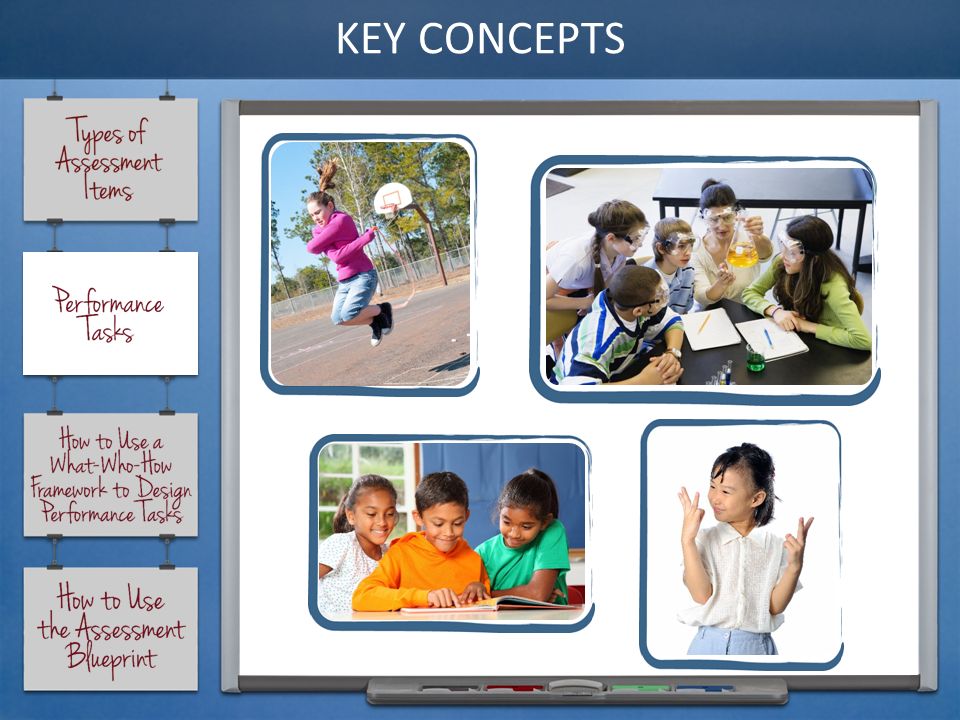 KEY CONCEPTS

Types of Assessment Items

Performance Tasks

How to Use a What-Who-How Framework to Design Performance Tasks

How to Use the Assessment Blueprint